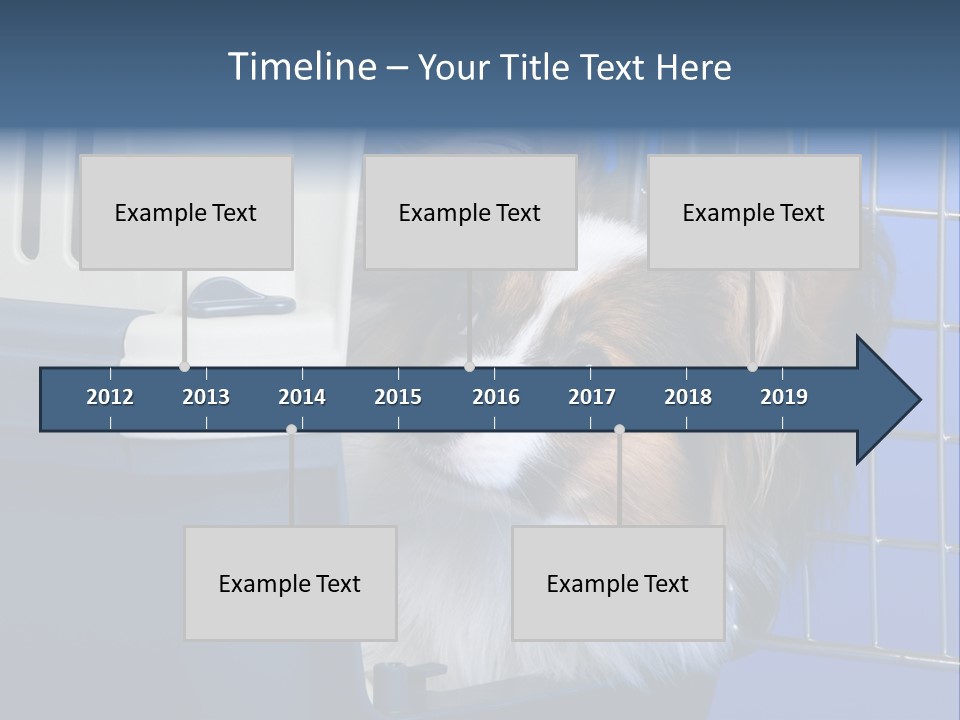 Timeline – Your Title Text Here

Example Text

Example Text

Example Text

2012 2013 2014 2015 2016 2017 2018 2019

Example Text

Example Text